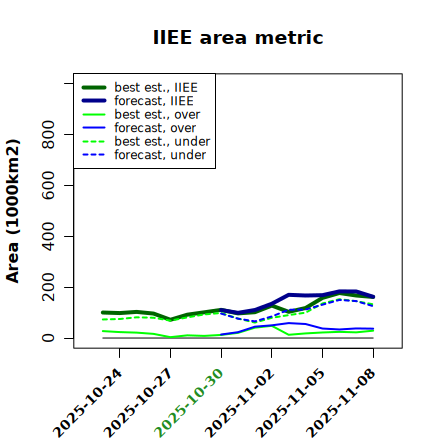 IIEE area metric

best est., IIEE
forecast, IIEE
best est., over
forecast, over
best est., under
forecast, under

Area (1000km2)

0
200
400
600
800

2025-10-24
2025-10-27
2025-10-30
2025-11-02
2025-11-05
2025-11-08